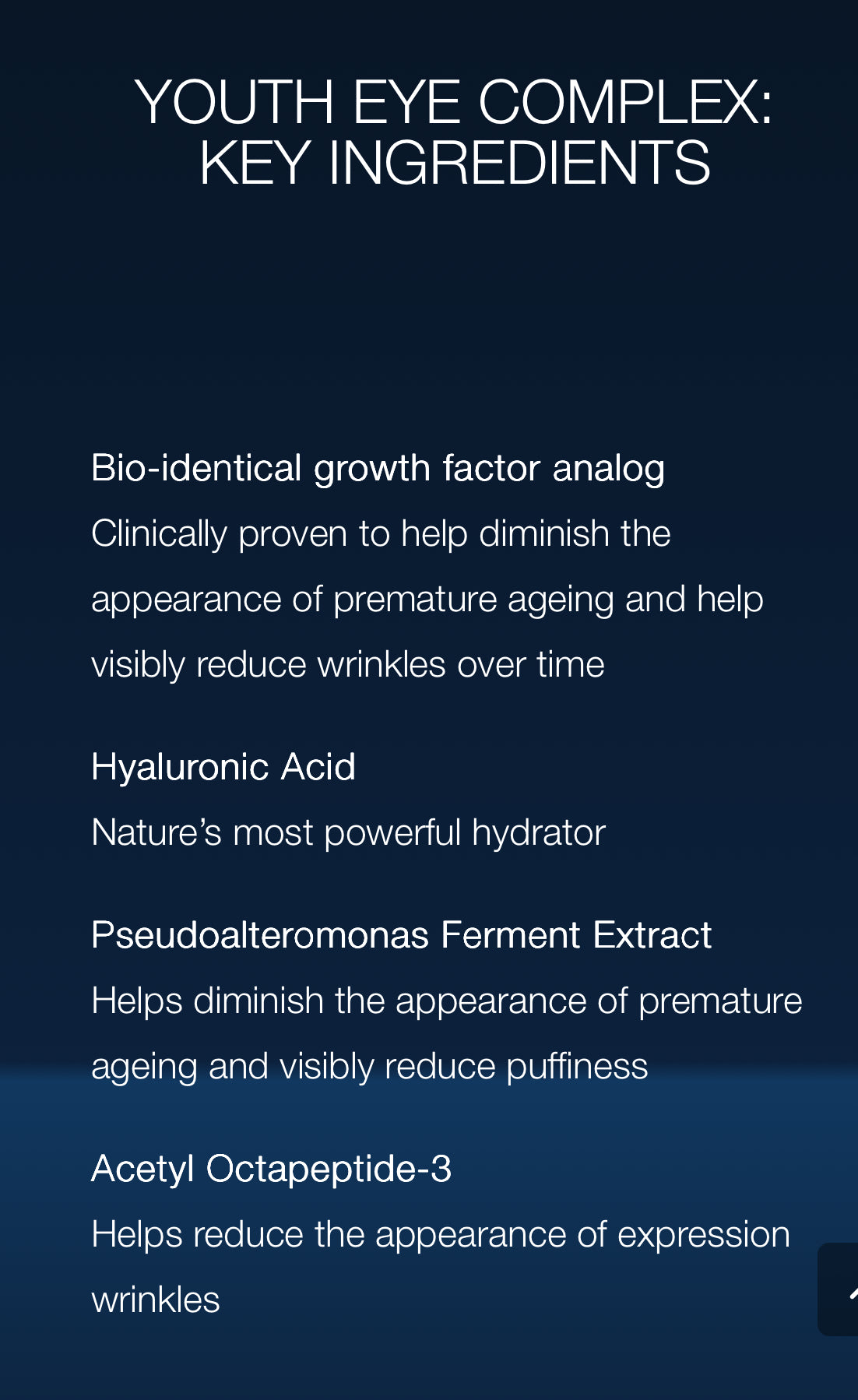 YOUTH EYE COMPLEX: KEY INGREDIENTS

Bio-identical growth factor analog

Clinically proven to help diminish the appearance of premature ageing and help visibly reduce wrinkles over time

Hyaluronic Acid

Nature's most powerful hydrator

Pseudoalteromonas Ferment Extract

Helps diminish the appearance of premature ageing and visibly reduce puffiness

Acetyl Octapeptide-3

Helps reduce the appearance of expression wrinkles